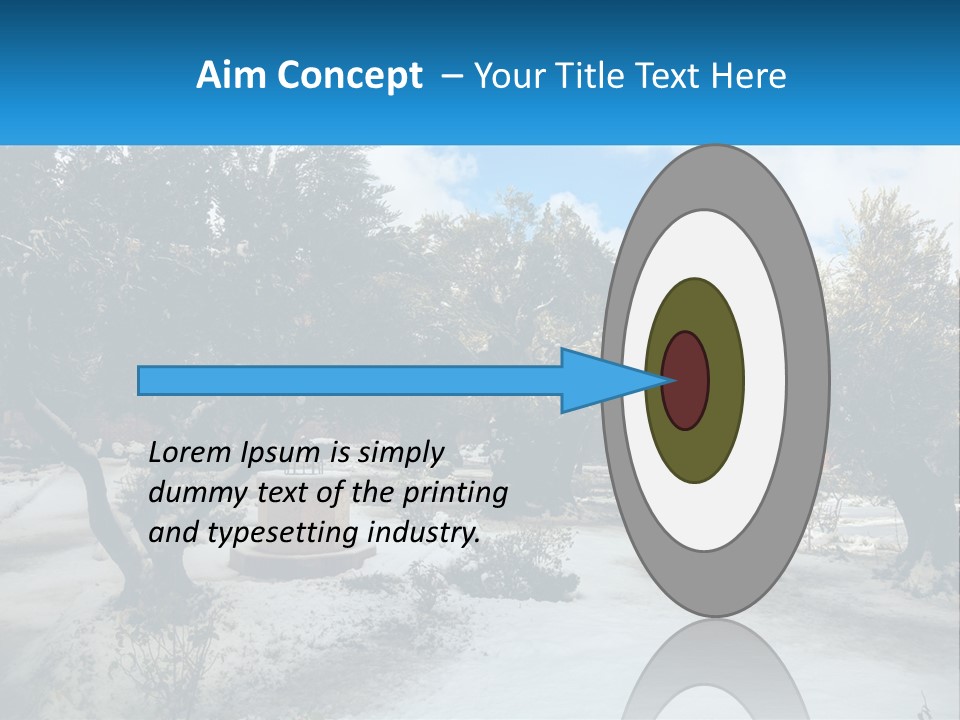 Aim Concept – Your Title Text Here

Lorem Ipsum is simply dummy text of the printing and typesetting industry.